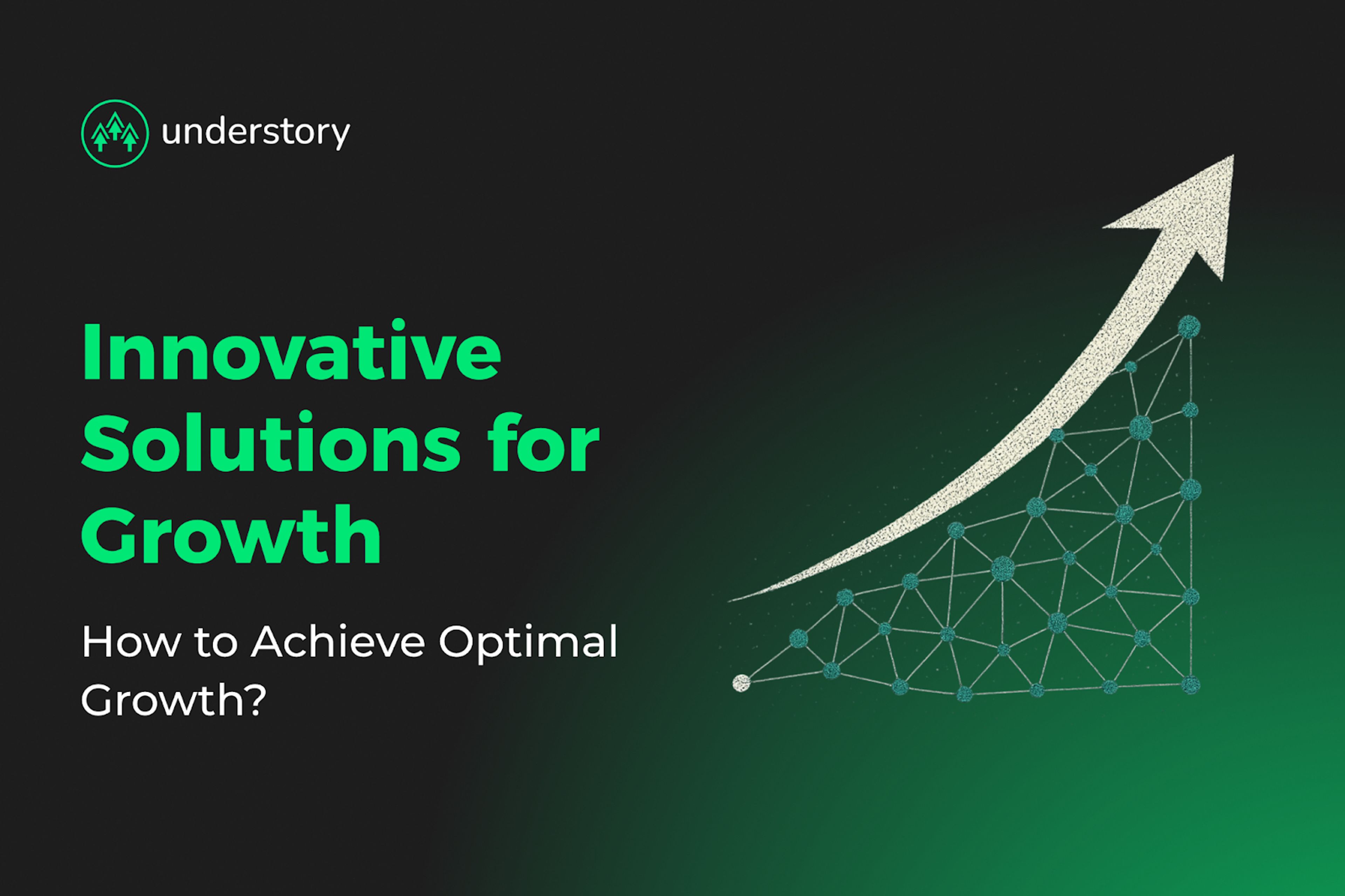 understory

Innovative Solutions for Growth

How to Achieve Optimal Growth?